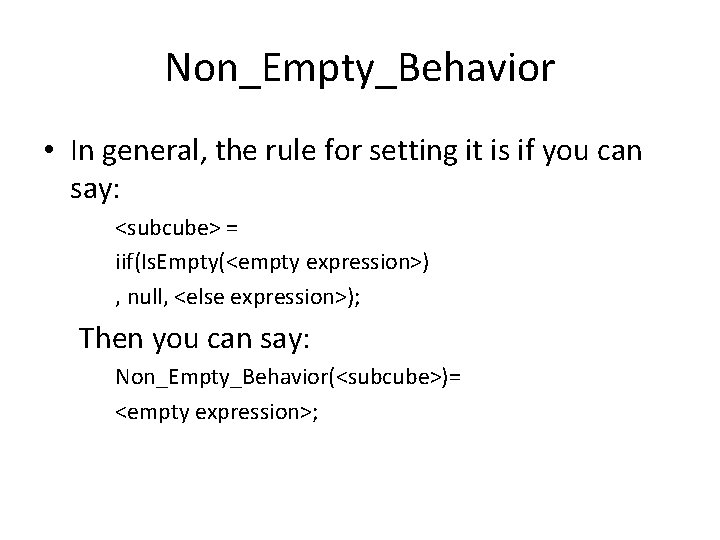 Non_Empty_Behavior

• In general, the rule for setting it is if you can say:

<subcube> =
iif(IsEmpty(<empty expression>)
, null, <else expression>);

Then you can say:

Non_Empty_Behavior(<subcube>)=
<empty expression>;